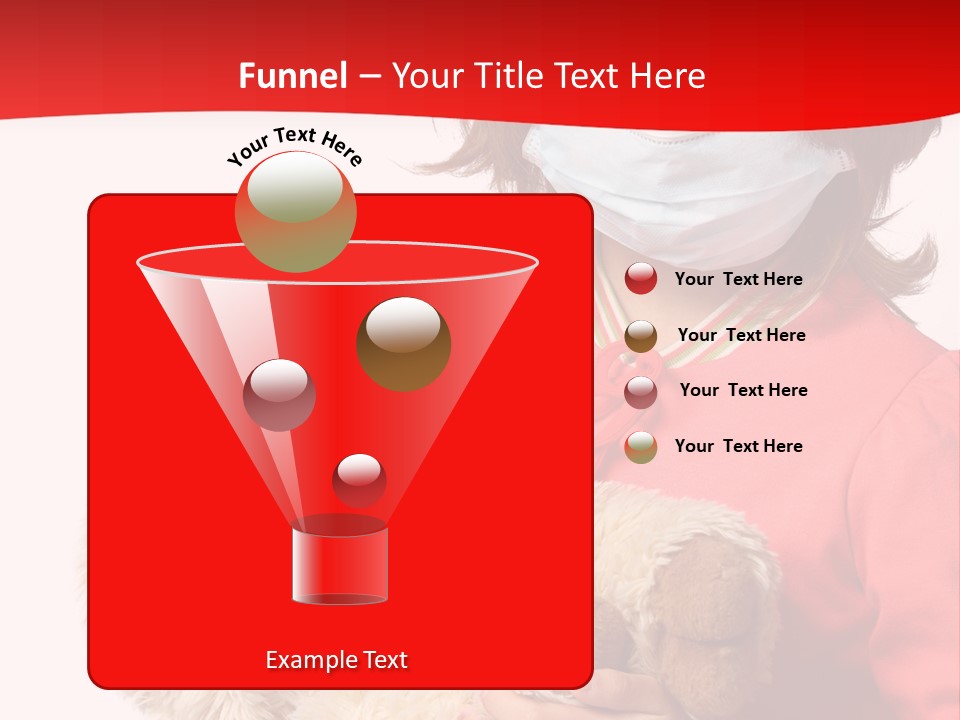 Funnel – Your Title Text Here

Your Text Here

Example Text

Your Text Here

Your Text Here

Your Text Here

Your Text Here